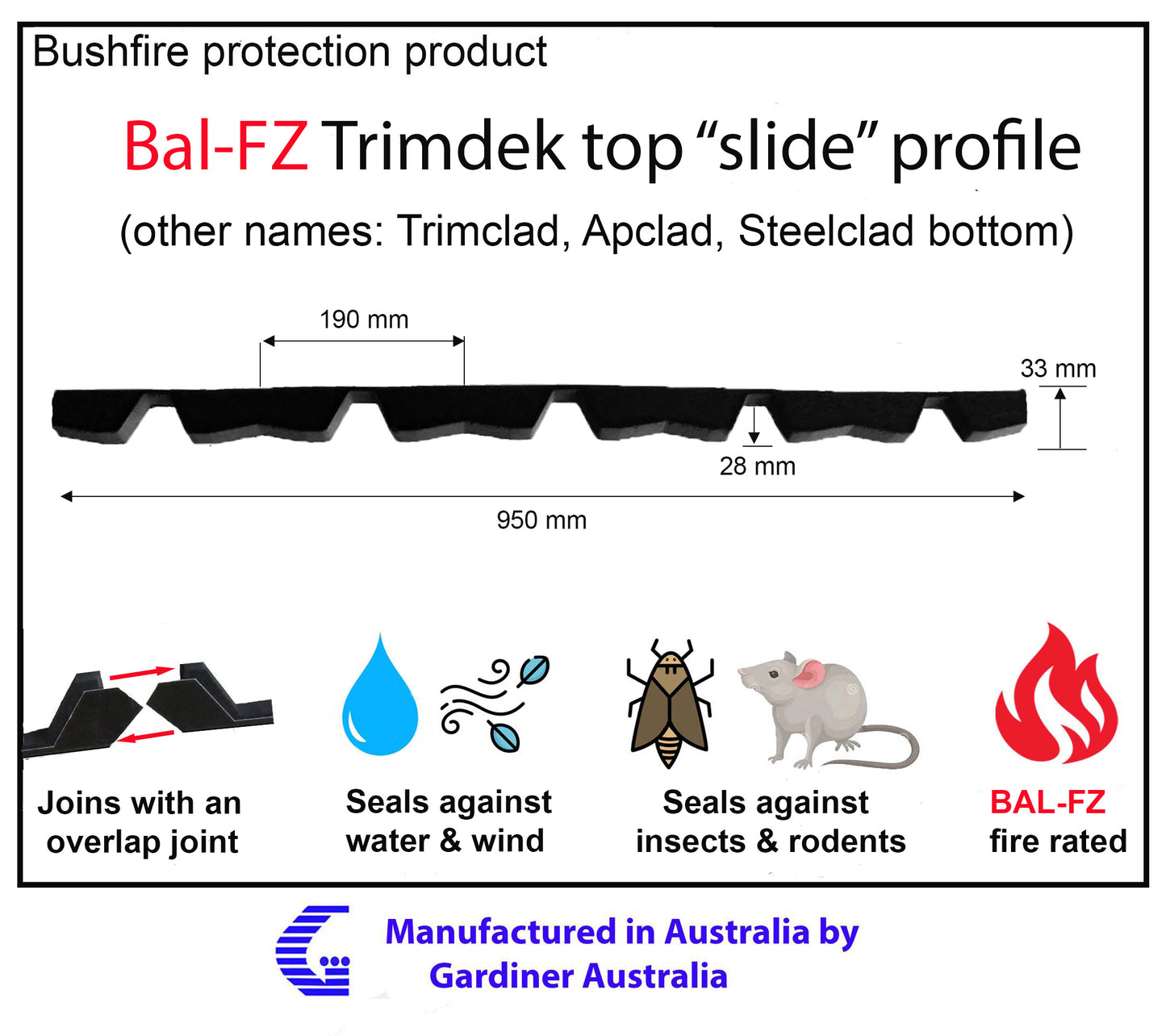 Bushfire protection product

Bal-FZ Trimdek top “slide” profile

(other names: Trimclad, Apclad, Steelclad bottom)

190 mm

33 mm

28 mm

950 mm

Joins with an overlap joint

Seals against water & wind

Seals against insects & rodents

BAL-FZ fire rated

Manufactured in Australia by Gardiner Australia